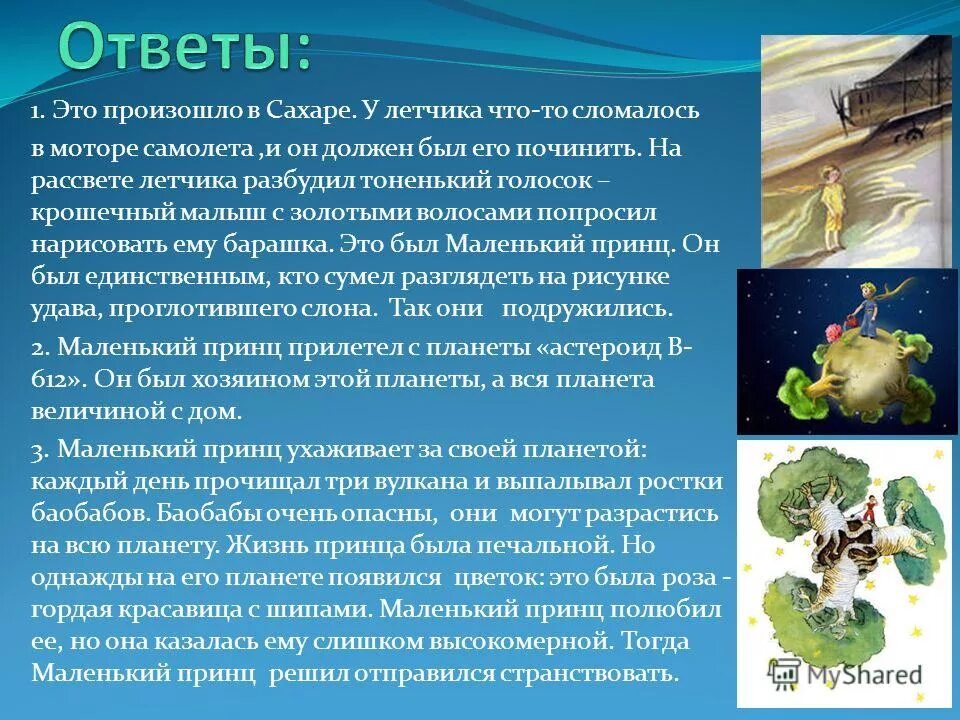 Ответы:

1. Это произошло в Сахаре. У летчика что-то сломалось в моторе самолета ,и он должен был его починить. На рассвете летчика разбудил тоненький голосок – крошечный малыш с золотыми волосами попросил нарисовать ему барашка. Это был Маленький принц. Он был единственным, кто сумел разглядеть на рисунке удава, проглотившего слона. Так они подружились.

2. Маленький принц прилетел с планеты «астероид В-612». Он был хозяином этой планеты, а вся планета величиной с дом.

3. Маленький принц ухаживает за своей планетой: каждый день прочищал три вулкана и выпалывал ростки баобабов. Баобабы очень опасны, они могут разрастись на всю планету. Жизнь принца была печальной. Но однажды на его планете появился цветок: это была роза - гордая красавица с шипами. Маленький принц полюбил ее, но она казалась ему слишком высокомерной. Тогда Маленький принц решил отправился странствовать.

MyShared